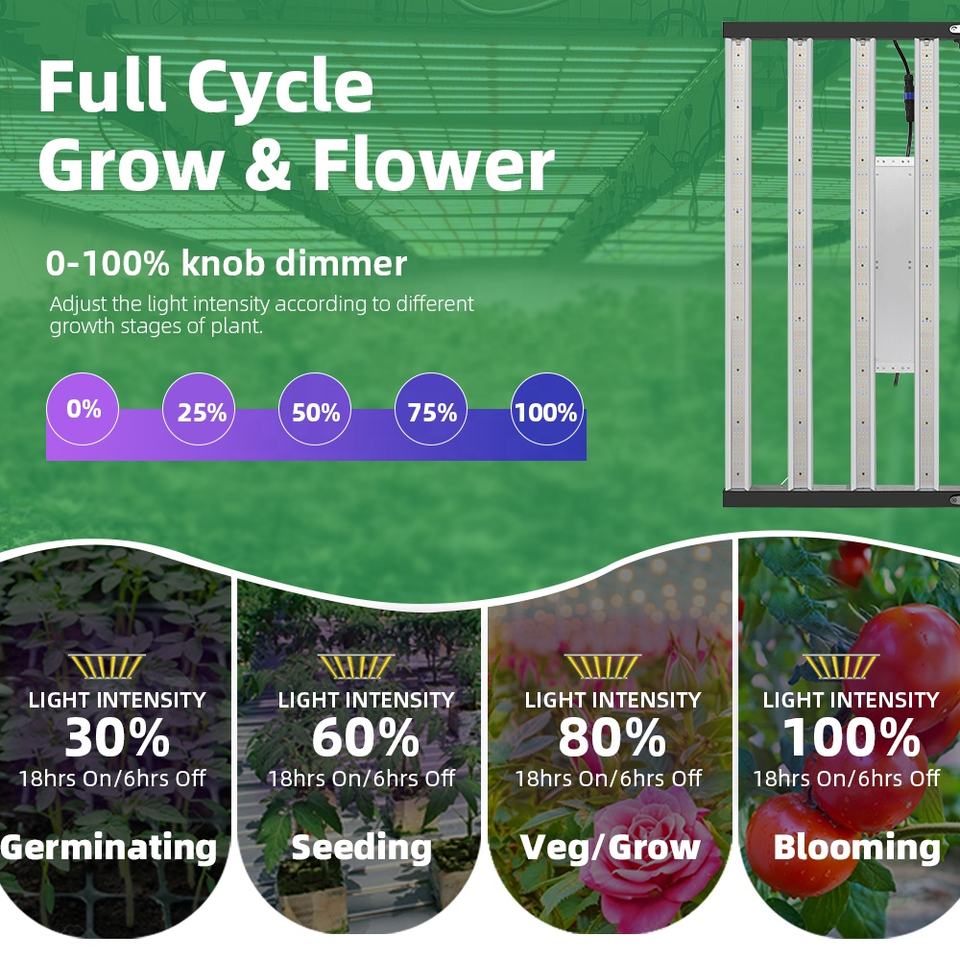 Full Cycle Grow & Flower

0-100% knob dimmer

Adjust the light intensity according to different growth stages of plant.

0% 25% 50% 75% 100%

LIGHT INTENSITY
30%
18hrs On/6hrs Off
Germinating

LIGHT INTENSITY
60%
18hrs On/6hrs Off
Seeding

LIGHT INTENSITY
80%
18hrs On/6hrs Off
Veg/Grow

LIGHT INTENSITY
100%
18hrs On/6hrs Off
Blooming